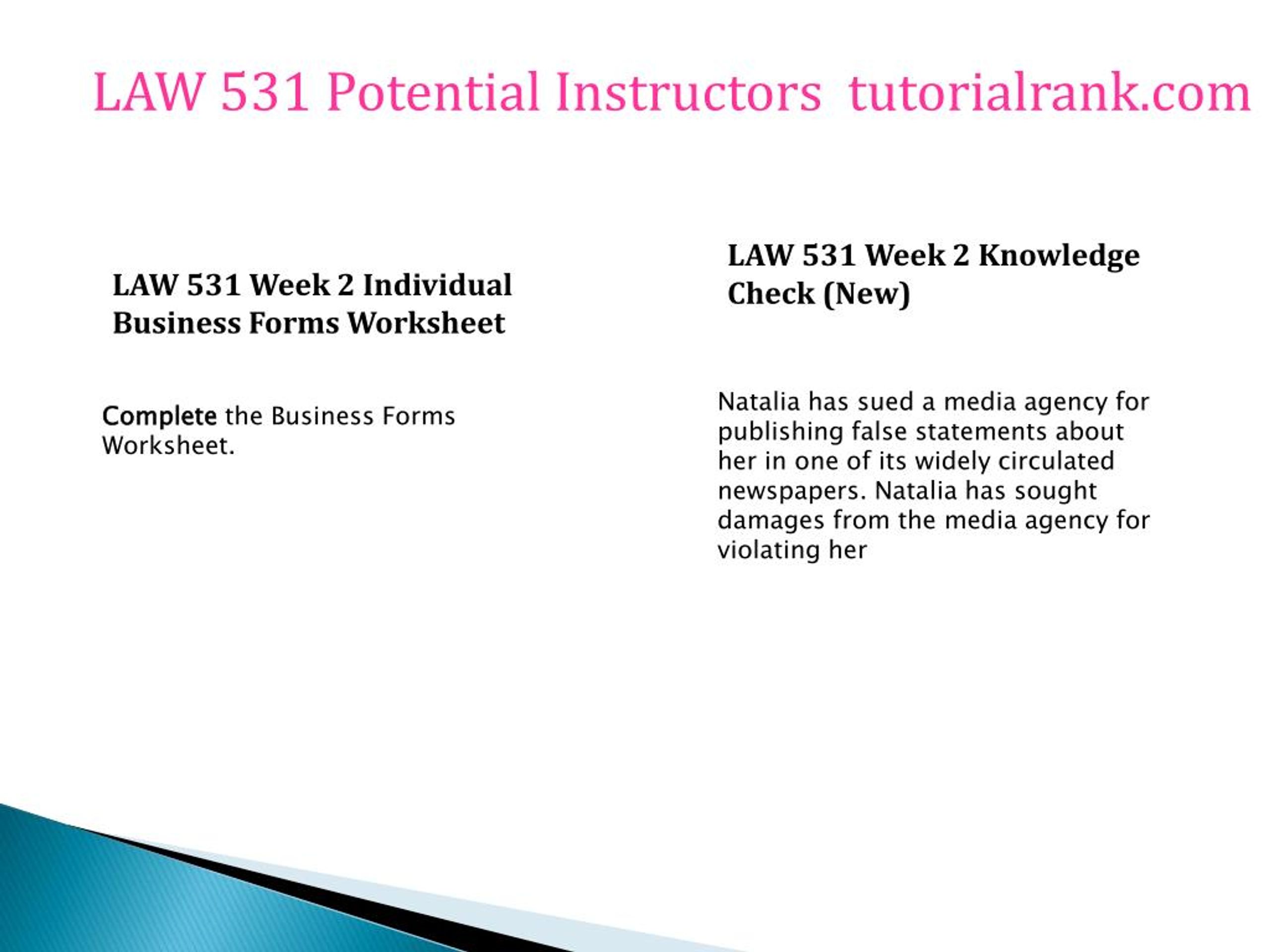 LAW 531 Potential Instructors tutorialrank.com

LAW 531 Week 2 Individual Business Forms Worksheet

Complete the Business Forms Worksheet.

LAW 531 Week 2 Knowledge Check (New)

Natalia has sued a media agency for publishing false statements about her in one of its widely circulated newspapers. Natalia has sought damages from the media agency for violating her